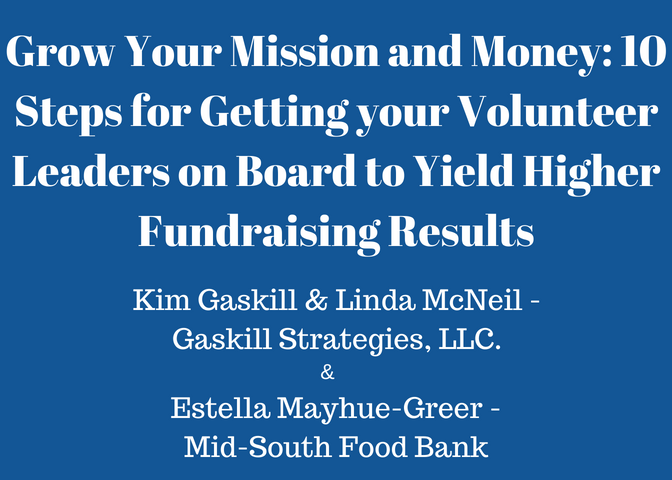 Grow Your Mission and Money: 10 Steps for Getting your Volunteer Leaders on Board to Yield Higher Fundraising Results

Kim Gaskill & Linda McNeil - Gaskill Strategies, LLC.
&
Estella Mayhue-Greer - Mid-South Food Bank